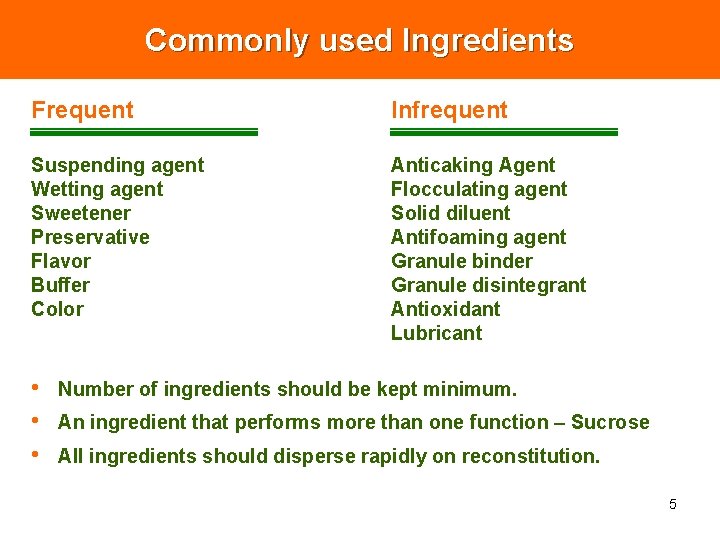 Commonly used Ingredients

Frequent

Suspending agent
Wetting agent
Sweetener
Preservative
Flavor
Buffer
Color

Infrequent

Anticaking Agent
Flocculating agent
Solid diluent
Antifoaming agent
Granule binder
Granule disintegrant
Antioxidant
Lubricant

• Number of ingredients should be kept minimum.
• An ingredient that performs more than one function – Sucrose
• All ingredients should disperse rapidly on reconstitution.

5